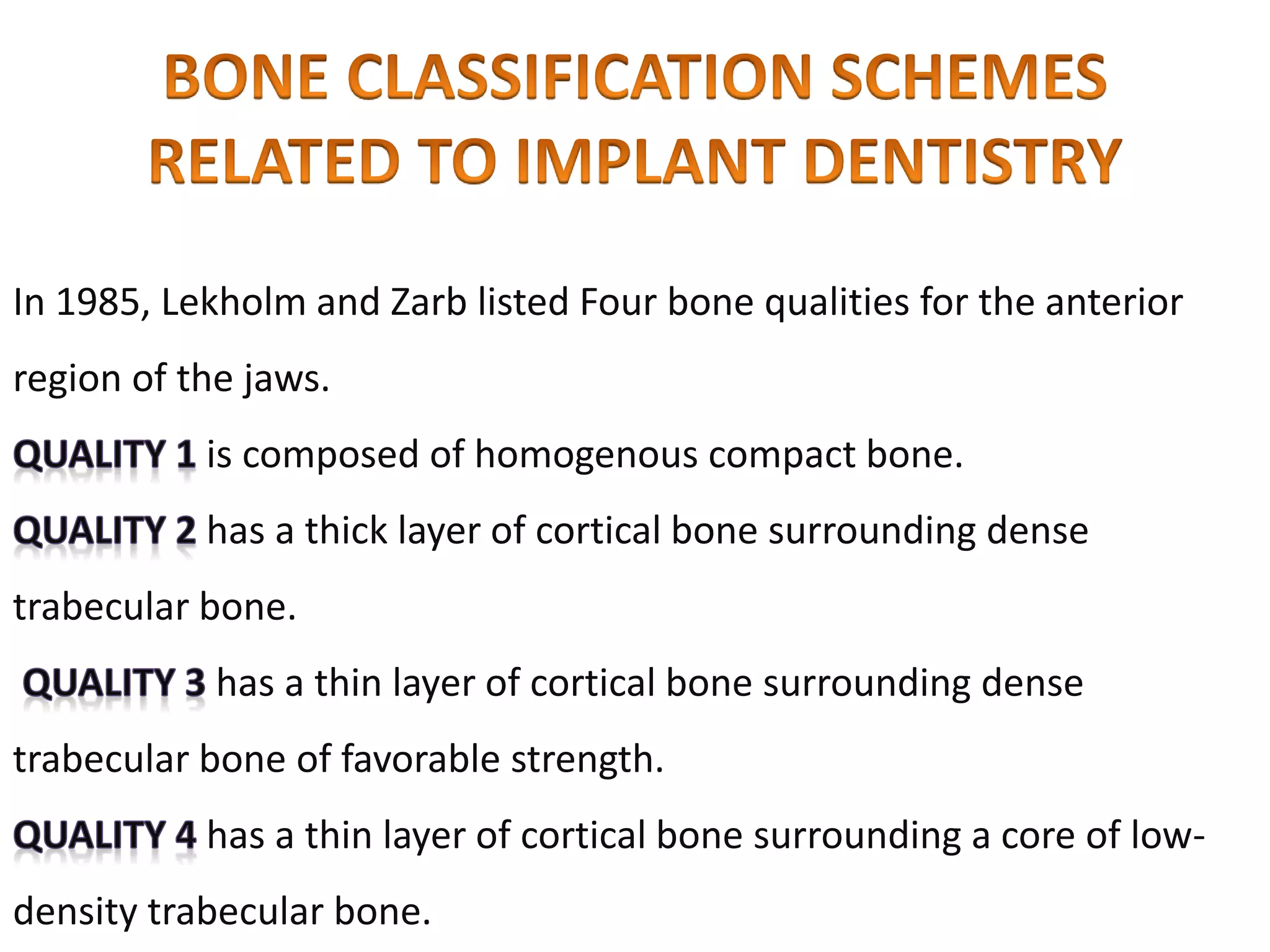 BONE CLASSIFICATION SCHEMES RELATED TO IMPLANT DENTISTRY

In 1985, Lekholm and Zarb listed Four bone qualities for the anterior region of the jaws.

QUALITY 1 is composed of homogenous compact bone.

QUALITY 2 has a thick layer of cortical bone surrounding dense trabecular bone.

QUALITY 3 has a thin layer of cortical bone surrounding dense trabecular bone of favorable strength.

QUALITY 4 has a thin layer of cortical bone surrounding a core of low-density trabecular bone.